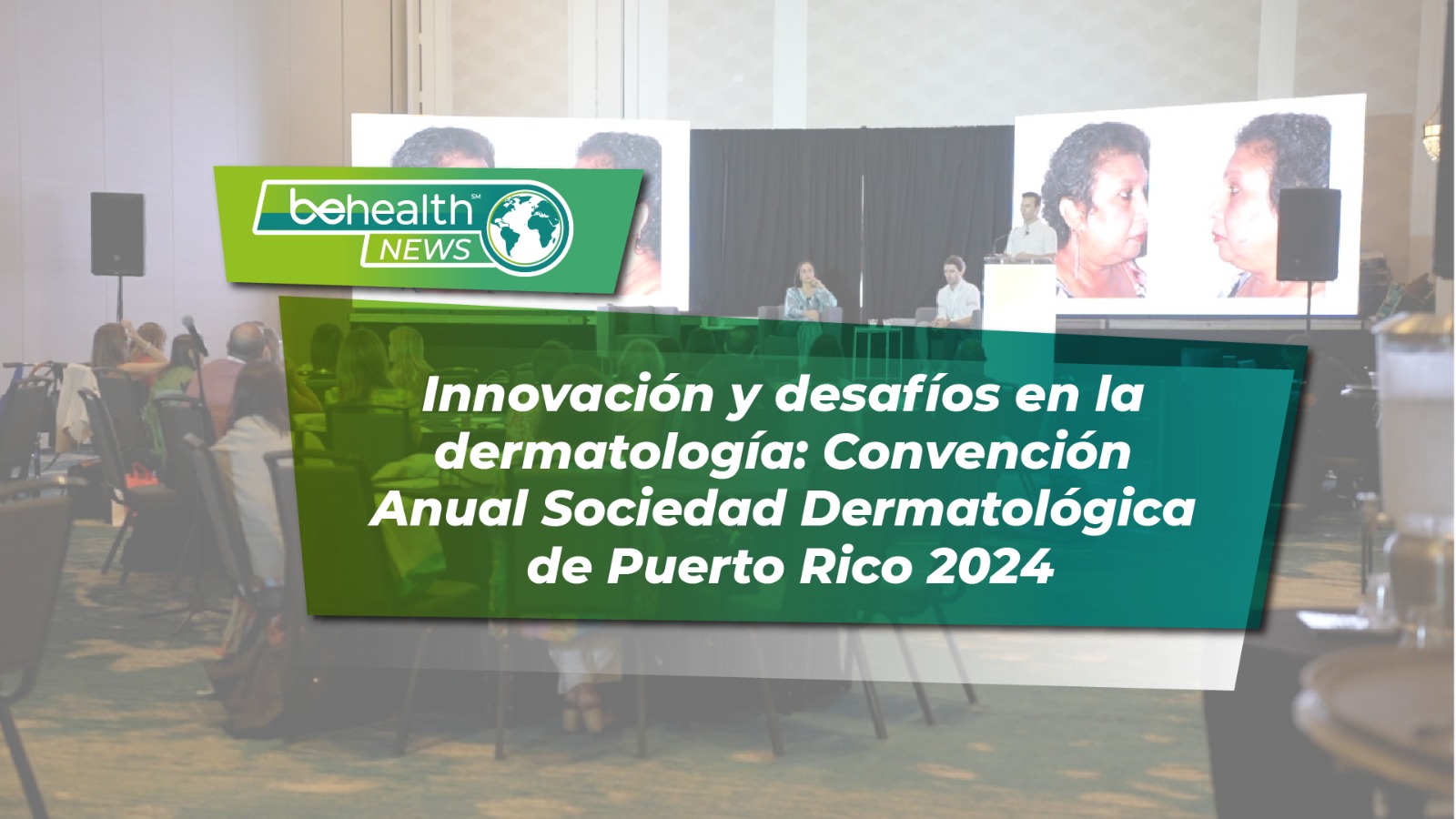 behealth℠ NEWS

Innovación y desafíos en la dermatología: Convención Anual Sociedad Dermatológica de Puerto Rico 2024